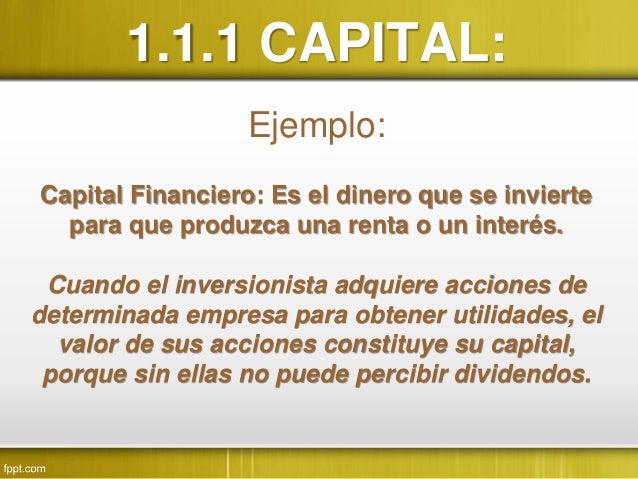 1.1.1 CAPITAL:

Ejemplo:

Capital Financiero: Es el dinero que se invierte para que produzca una renta o un interés.

Cuando el inversionista adquiere acciones de determinada empresa para obtener utilidades, el valor de sus acciones constituye su capital, porque sin ellas no puede percibir dividendos.

fppt.com